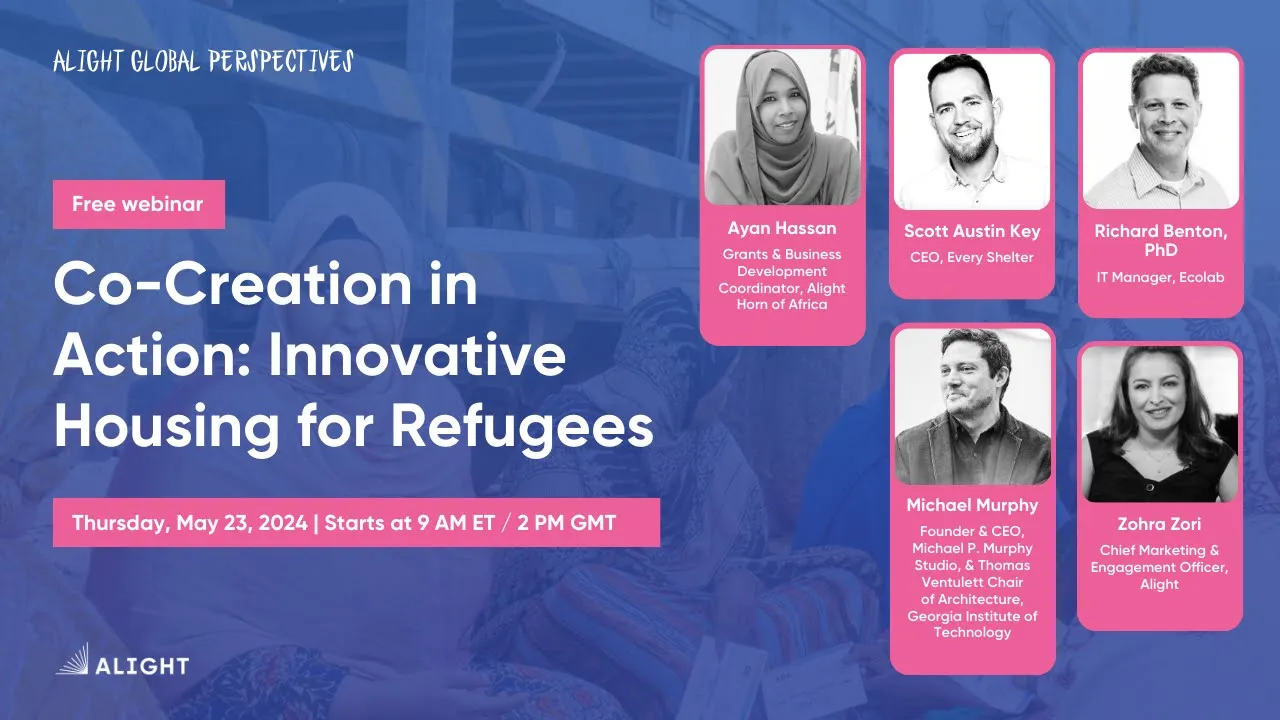 ALIGHT GLOBAL PERSPECTIVES

Free webinar

Co-Creation in Action: Innovative Housing for Refugees

Thursday, May 23, 2024 | Starts at 9 AM ET / 2 PM GMT

ALIGHT

Ayan Hassan
Grants & Business Development Coordinator, Alight Horn of Africa

Scott Austin Key
CEO, Every Shelter

Richard Benton, PhD
IT Manager, Ecolab

Michael Murphy
Founder & CEO, Michael P. Murphy Studio, & Thomas Ventulett Chair of Architecture, Georgia Institute of Technology

Zohra Zori
Chief Marketing & Engagement Officer, Alight